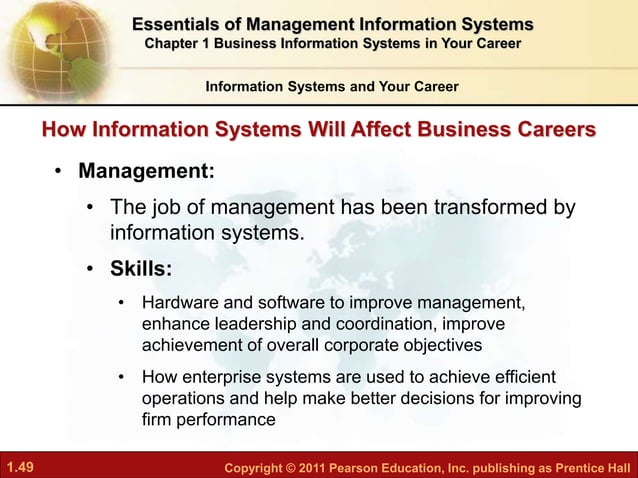 Essentials of Management Information Systems
Chapter 1 Business Information Systems in Your Career

Information Systems and Your Career

How Information Systems Will Affect Business Careers

• Management:

• The job of management has been transformed by information systems.

• Skills:

• Hardware and software to improve management, enhance leadership and coordination, improve achievement of overall corporate objectives

• How enterprise systems are used to achieve efficient operations and help make better decisions for improving firm performance

1.49

Copyright © 2011 Pearson Education, Inc. publishing as Prentice Hall